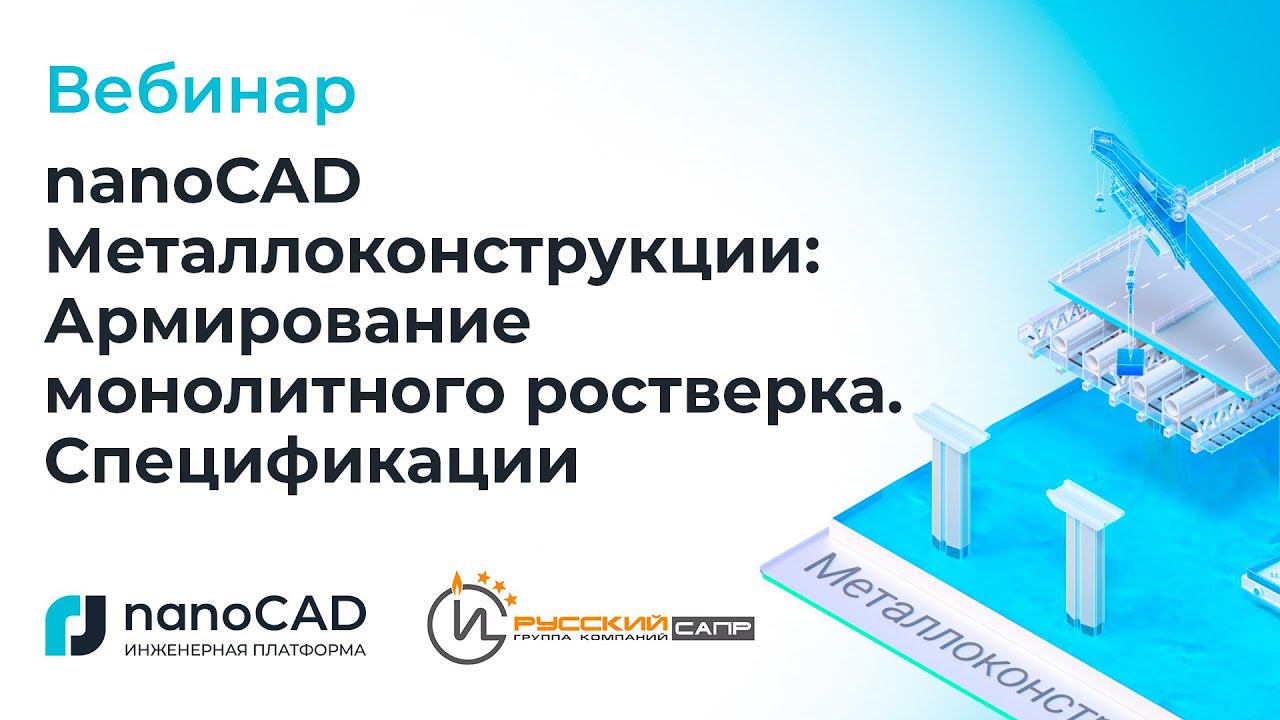 Вебинар

nanoCAD Металлоконструкции: Армирование монолитного ростверка. Спецификации

nanoCAD
ИНЖЕНЕРНАЯ ПЛАТФОРМА

РУССКИЙ САПР
ГРУППА КОМПАНИЙ

Металлоконст